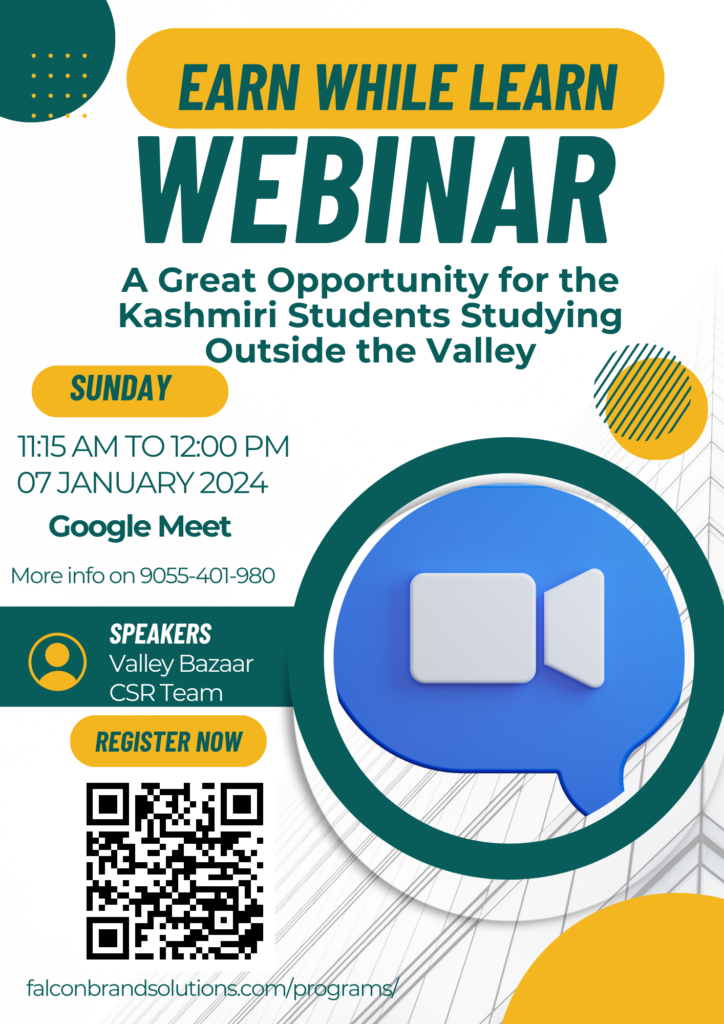 EARN WHILE LEARN
WEBINAR

A Great Opportunity for the Kashmiri Students Studying Outside the Valley

SUNDAY

11:15 AM TO 12:00 PM
07 JANUARY 2024

Google Meet

More info on 9055-401-980

SPEAKERS
Valley Bazaar
CSR Team

REGISTER NOW

falconbrandsolutions.com/programs/